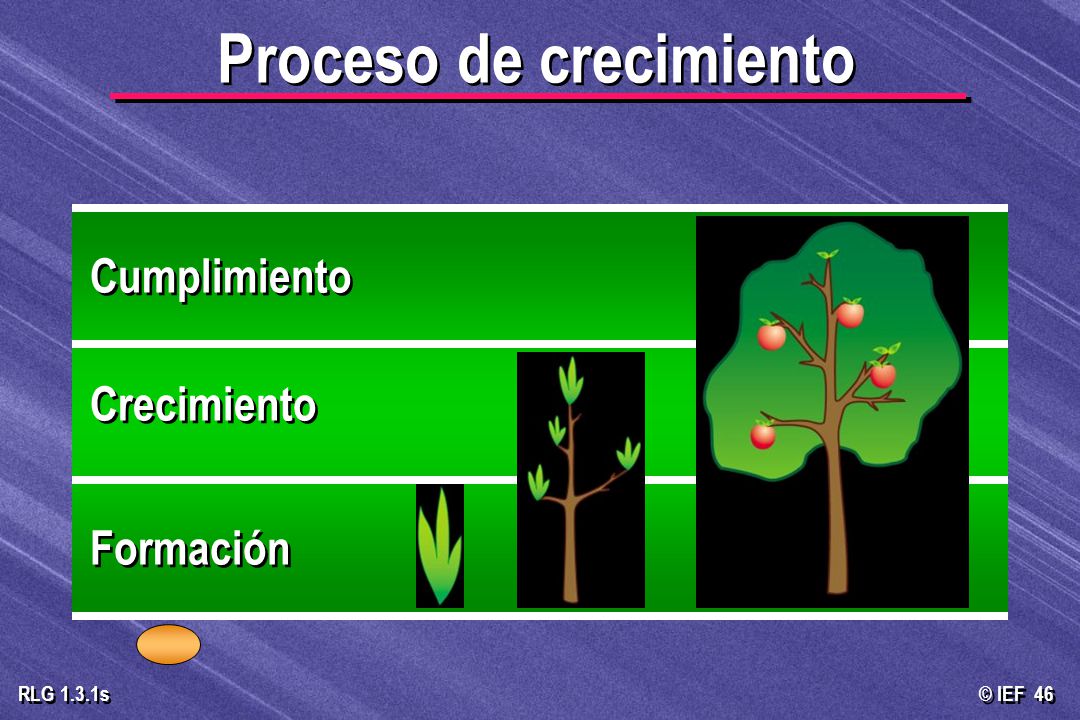 Proceso de crecimiento

Cumplimiento

Crecimiento

Formación

RLG 1.3.1s

© IEF 46